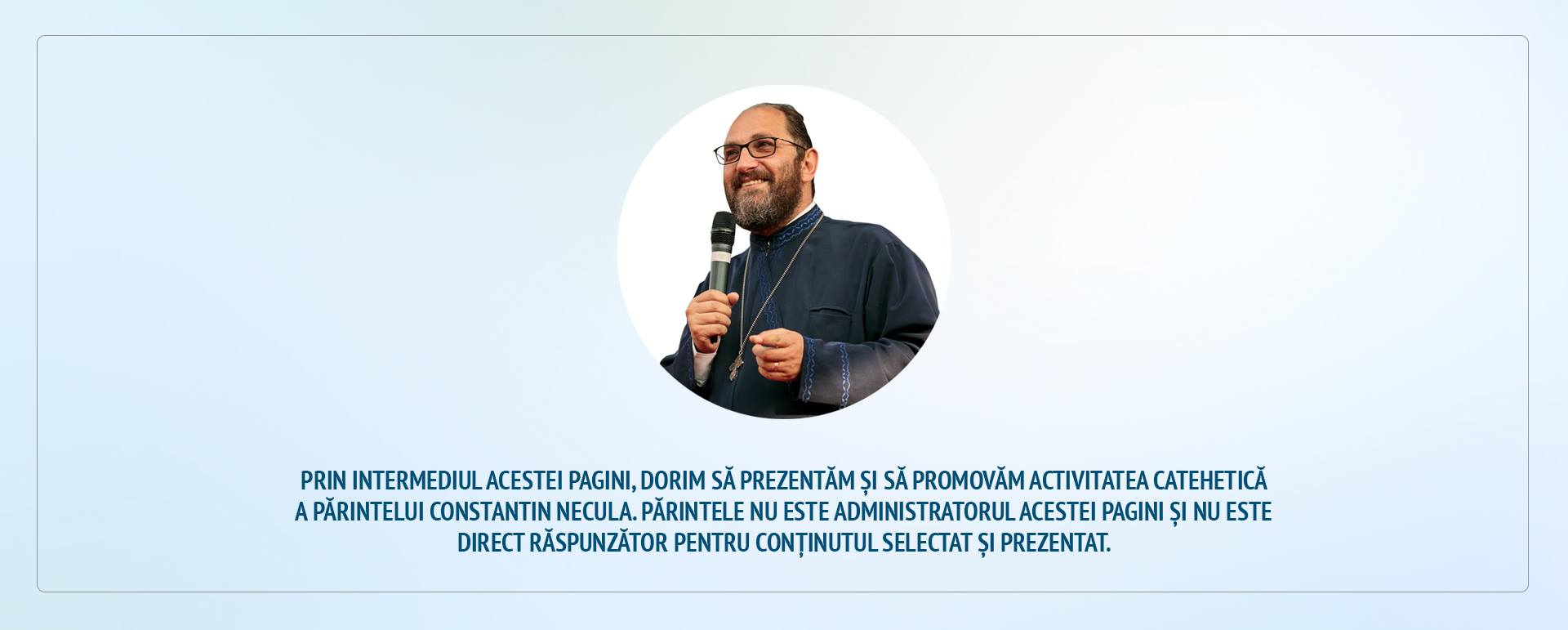 PRIN INTERMEDIUL ACESTEI PAGINI, DORIM SĂ PREZENTĂM ȘI SĂ PROMOVĂM ACTIVITATEA CATEHETICĂ A PĂRINTELUI CONSTANTIN NECULA. PĂRINTELE NU ESTE ADMINISTRATORUL ACESTEI PAGINI ȘI NU ESTE DIRECT RĂSPUNZĂTOR PENTRU CONȚINUTUL SELECTAT ȘI PREZENTAT.